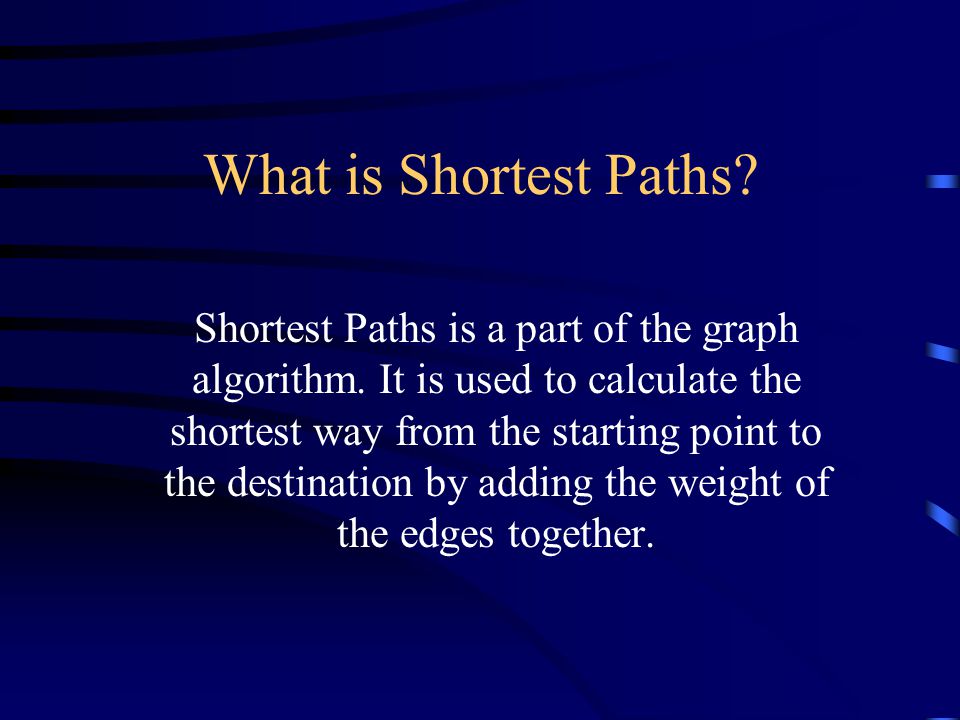 What is Shortest Paths?

Shortest Paths is a part of the graph algorithm. It is used to calculate the shortest way from the starting point to the destination by adding the weight of the edges together.